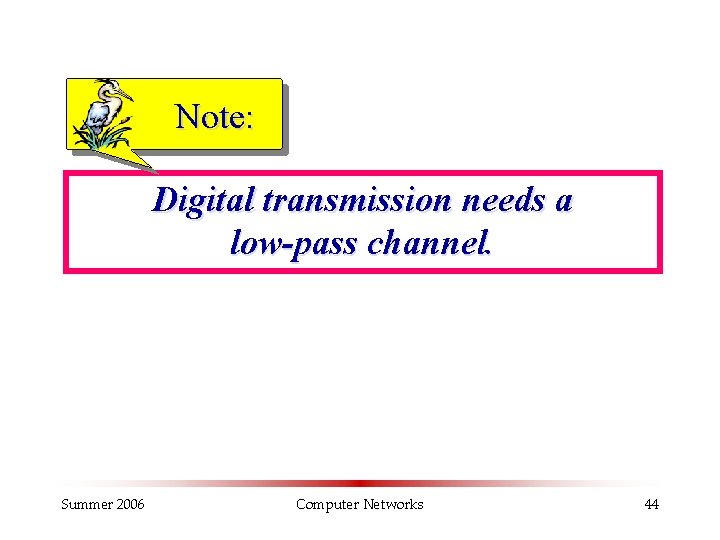 Note:

Digital transmission needs a low-pass channel.

Summer 2006 Computer Networks 44